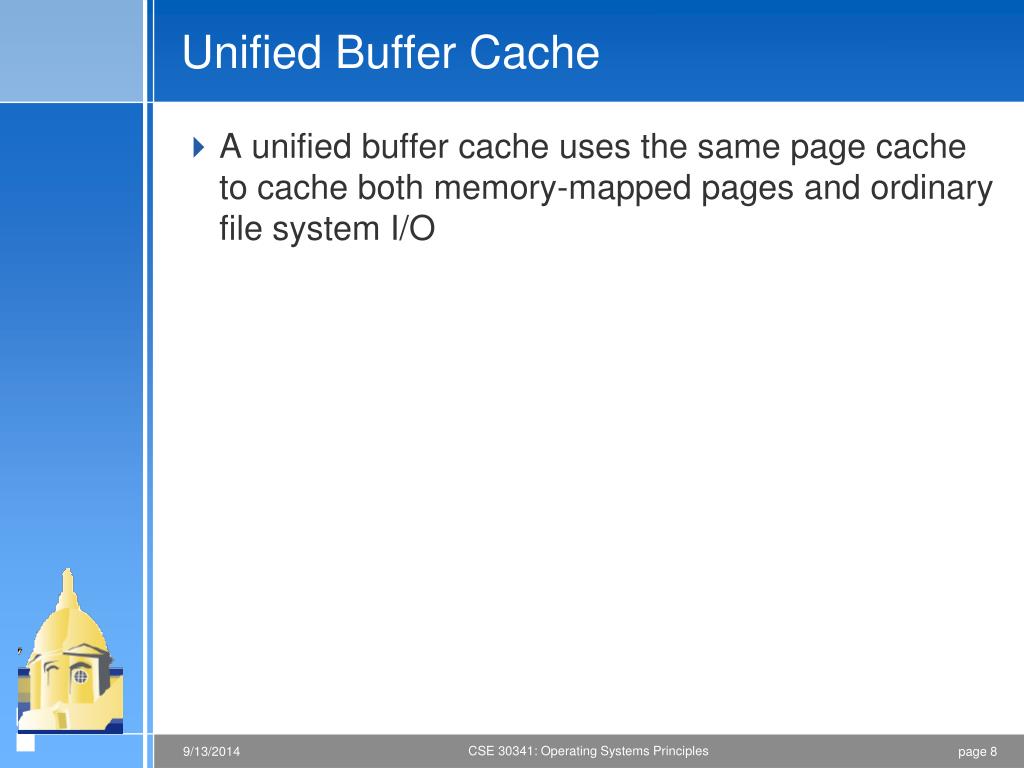 Unified Buffer Cache

A unified buffer cache uses the same page cache to cache both memory-mapped pages and ordinary file system I/O

9/13/2014

CSE 30341: Operating Systems Principles

page 8